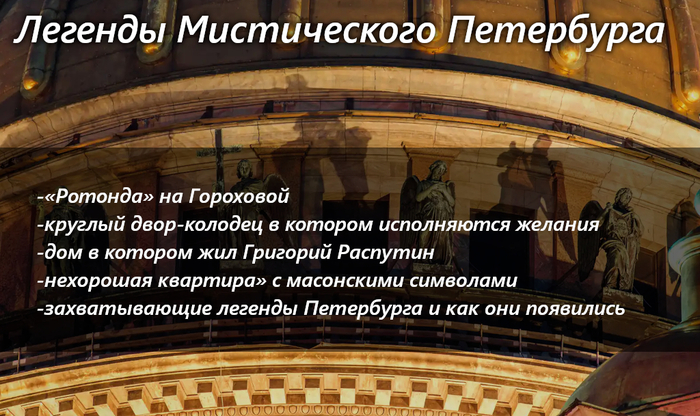 Легенды Мистического Петербурга

-«Ротонда» на Гороховой
-круглый двор-колодец в котором исполняются желания
-дом в котором жил Григорий Распутин
-нехорошая квартира» с масонскими символами
-захватывающие легенды Петербурга и как они появились